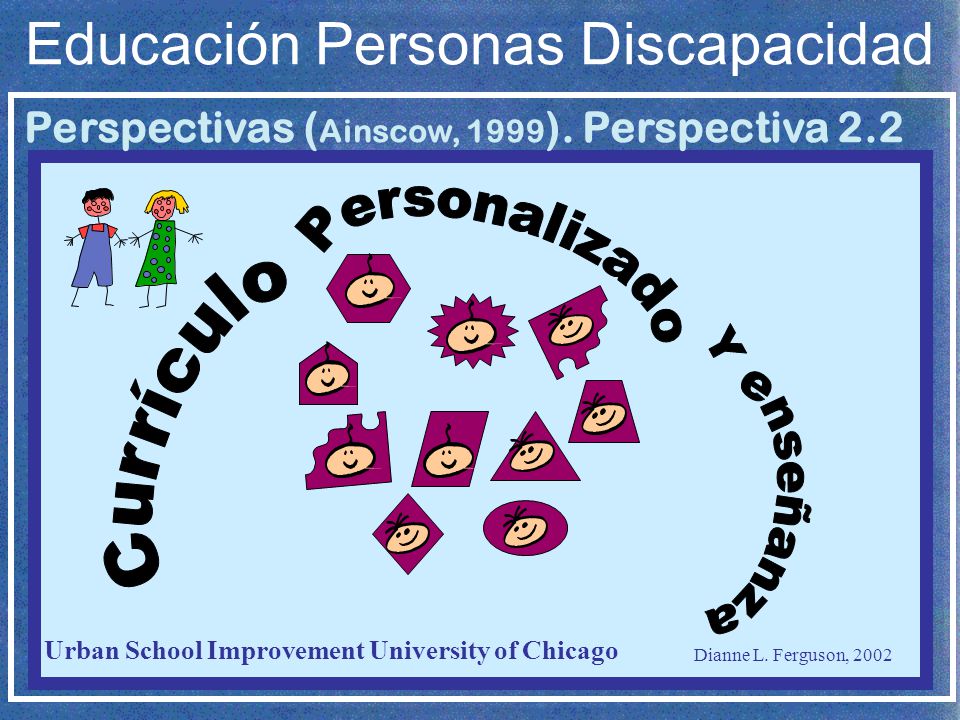 Educación Personas Discapacidad

Perspectivas (Ainscow, 1999). Perspectiva 2.2

Currículo Personalizado Y enseñanza

Urban School Improvement University of Chicago

Dianne L. Ferguson, 2002